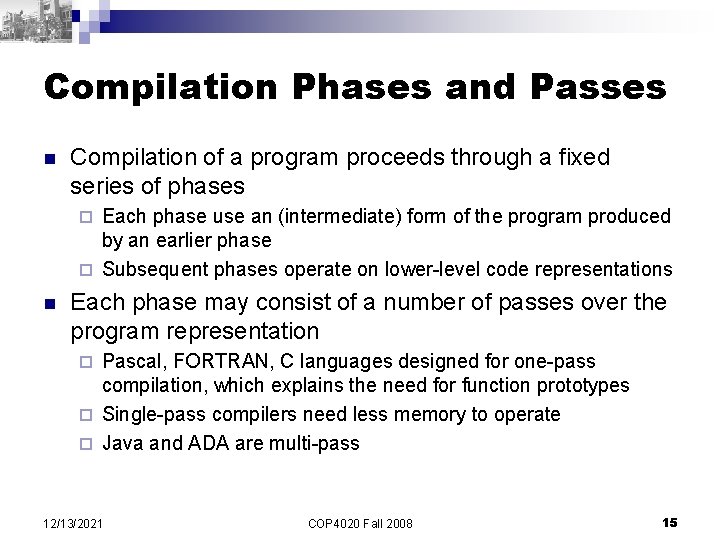 Compilation Phases and Passes

Compilation of a program proceeds through a fixed series of phases

Each phase use an (intermediate) form of the program produced by an earlier phase

Subsequent phases operate on lower-level code representations

Each phase may consist of a number of passes over the program representation

Pascal, FORTRAN, C languages designed for one-pass compilation, which explains the need for function prototypes

Single-pass compilers need less memory to operate

Java and ADA are multi-pass

12/13/2021 COP4020 Fall 2008 15